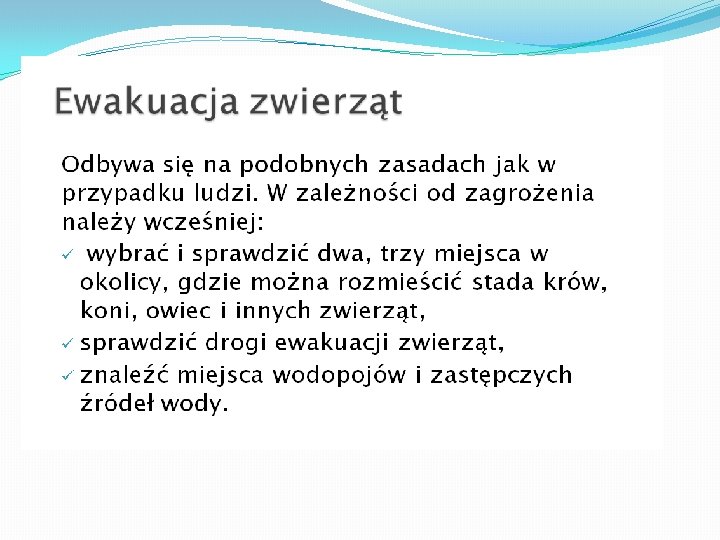 Ewakuacja zwierząt

Odbywa się na podobnych zasadach jak w przypadku ludzi. W zależności od zagrożenia należy wcześniej:

✓ wybrać i sprawdzić dwa, trzy miejsca w okolicy, gdzie można rozmieścić stada krów, koni, owiec i innych zwierząt,
✓ sprawdzić drogi ewakuacji zwierząt,
✓ znaleźć miejsca wodopojów i zastępczych źródeł wody.